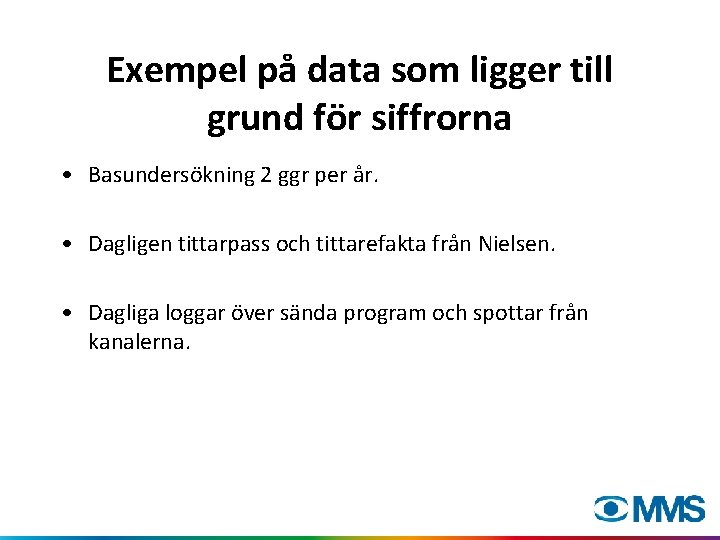 Exempel på data som ligger till grund för siffrorna

• Basundersökning 2 ggr per år.

• Dagligen tittarpass och tittarefakta från Nielsen.

• Dagliga loggar över sända program och spottar från kanalerna.

MMS